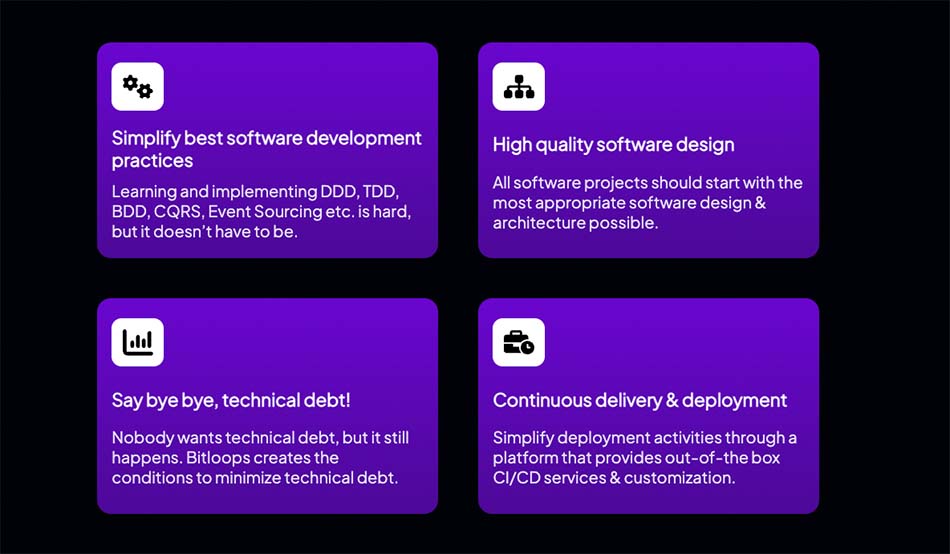 Simplify best software development practices

Learning and implementing DDD, TDD, BDD, CQRS, Event Sourcing etc. is hard, but it doesn't have to be.

High quality software design

All software projects should start with the most appropriate software design & architecture possible.

Say bye bye, technical debt!

Nobody wants technical debt, but it still happens. Bitloops creates the conditions to minimize technical debt.

Continuous delivery & deployment

Simplify deployment activities through a platform that provides out-of-the box CI/CD services & customization.